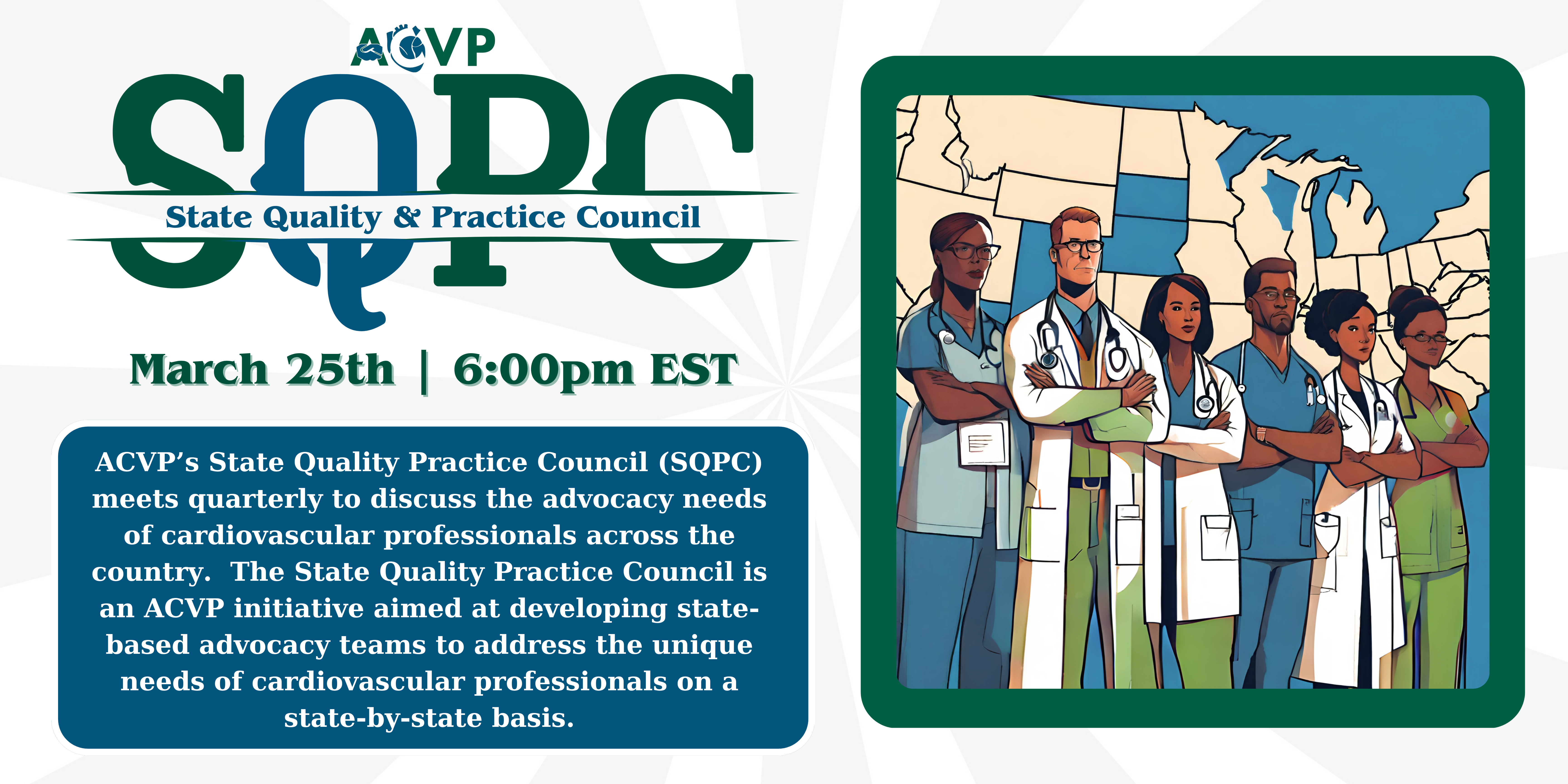 ACVP

SQPC

State Quality & Practice Council

March 25th | 6:00pm EST

ACVP's State Quality Practice Council (SQPC) meets quarterly to discuss the advocacy needs of cardiovascular professionals across the country. The State Quality Practice Council is an ACVP initiative aimed at developing state-based advocacy teams to address the unique needs of cardiovascular professionals on a state-by-state basis.